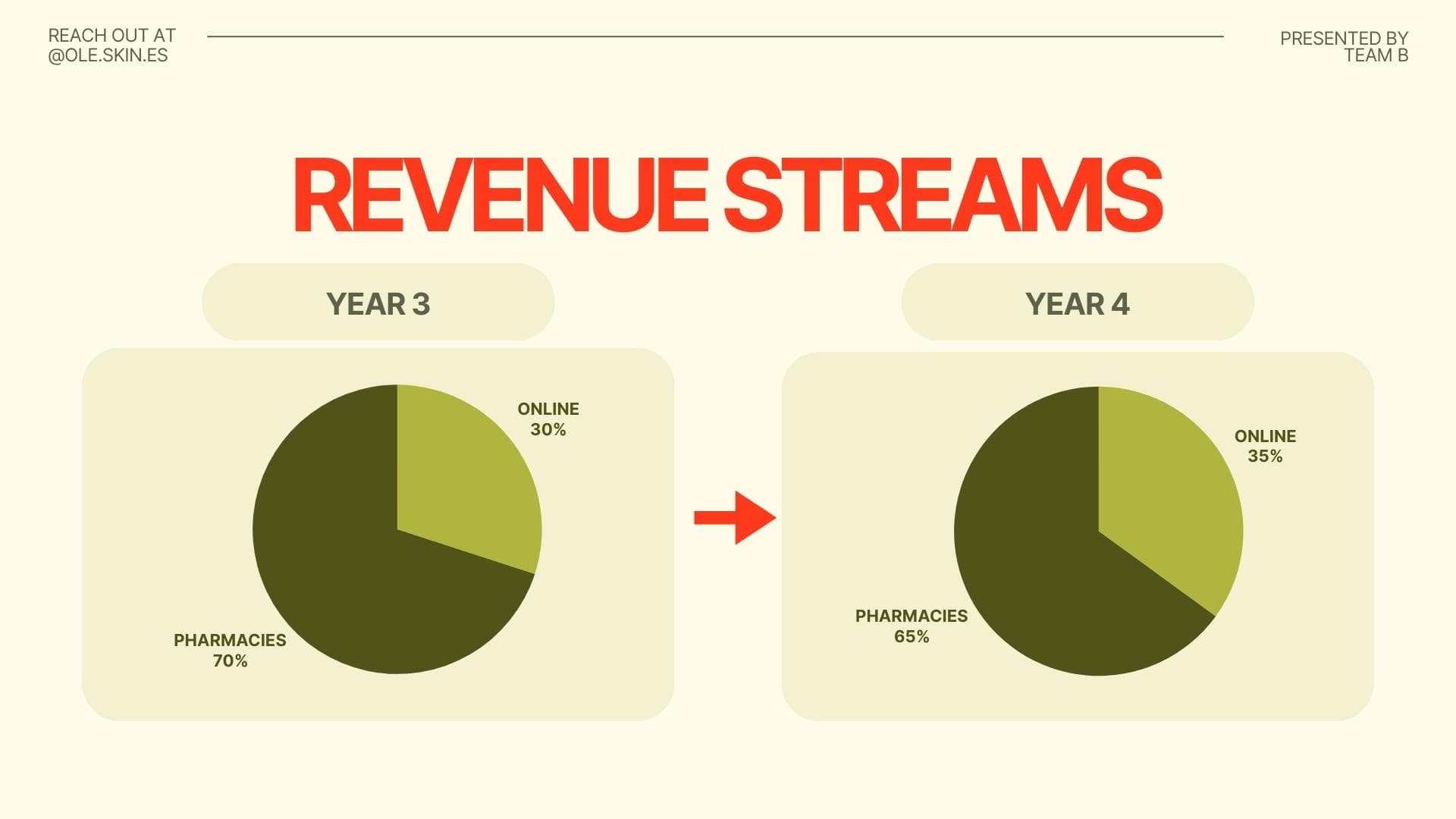 REACH OUT AT
@OLE.SKIN.ES

PRESENTED BY
TEAM B

REVENUE STREAMS

YEAR 3

ONLINE
30%

PHARMACIES
70%

YEAR 4

ONLINE
35%

PHARMACIES
65%